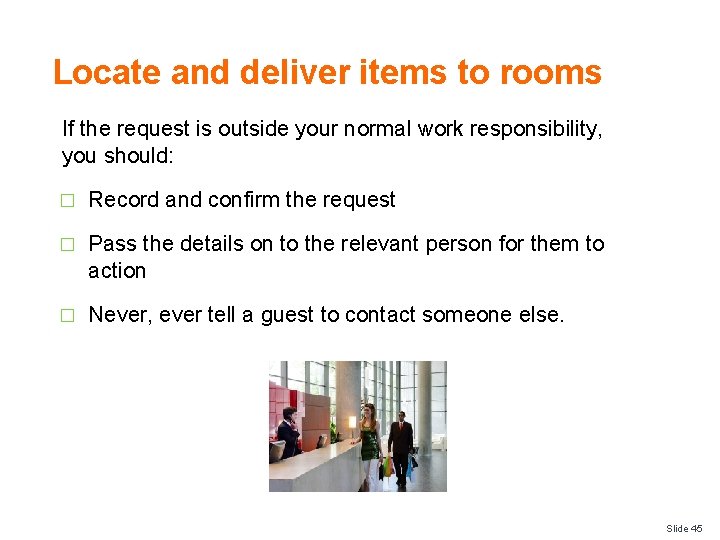 Locate and deliver items to rooms

If the request is outside your normal work responsibility, you should:

□ Record and confirm the request

□ Pass the details on to the relevant person for them to action

□ Never, ever tell a guest to contact someone else.

Slide 45